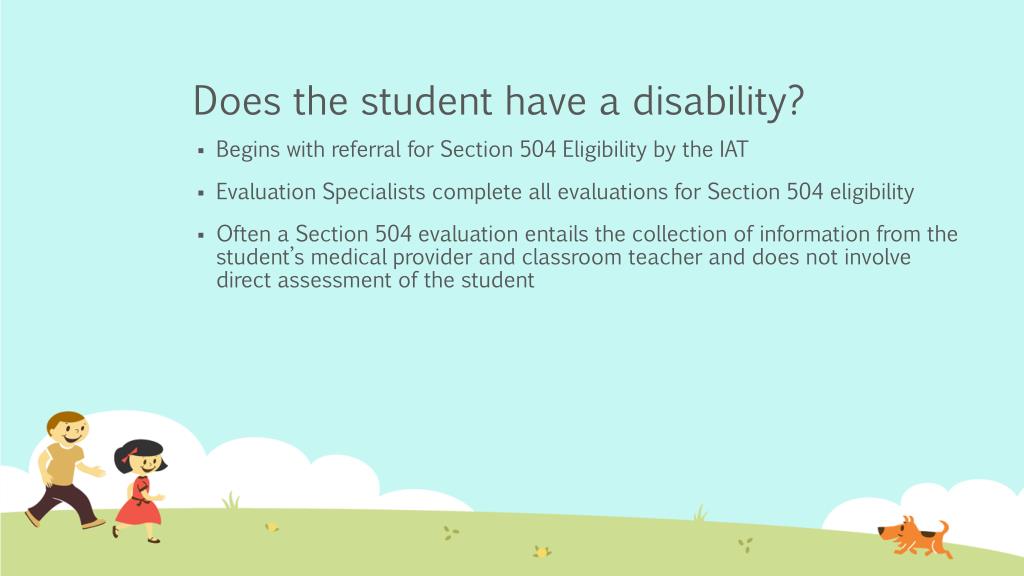 Does the student have a disability?

▪ Begins with referral for Section 504 Eligibility by the IAT

▪ Evaluation Specialists complete all evaluations for Section 504 eligibility

▪ Often a Section 504 evaluation entails the collection of information from the student's medical provider and classroom teacher and does not involve direct assessment of the student